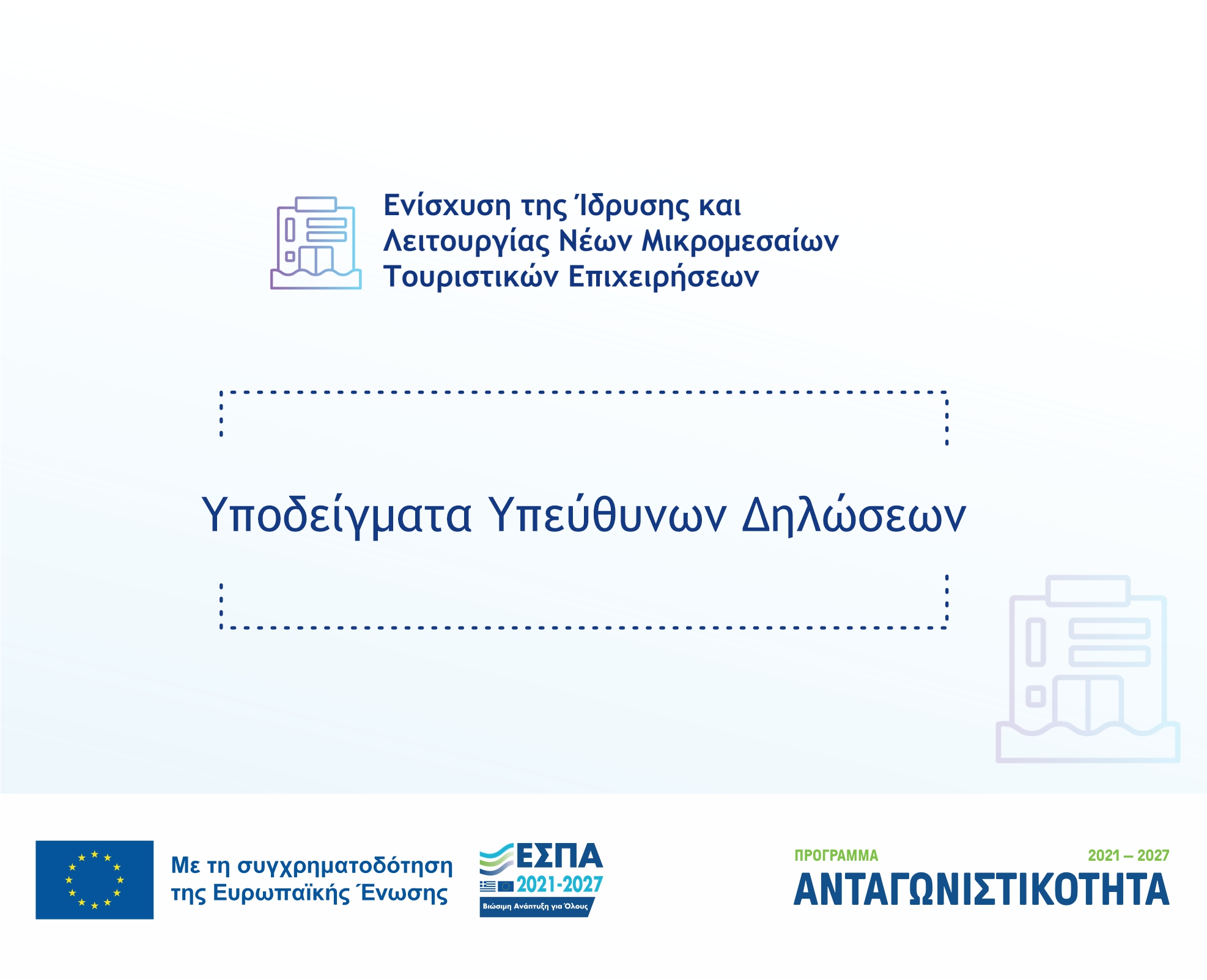 Ενίσχυση της Ίδρυσης και Λειτουργίας Νέων Μικρομεσαίων Τουριστικών Επιχειρήσεων

Υποδείγματα Υπεύθυνων Δηλώσεων

Με τη συγχρηματοδότηση της Ευρωπαϊκής Ένωσης

ΕΣΠΑ 2021-2027 Βιώσιμη Ανάπτυξη για Όλους

ΠΡΟΓΡΑΜΜΑ 2021 – 2027
ΑΝΤΑΓΩΝΙΣΤΙΚΟΤΗΤΑ